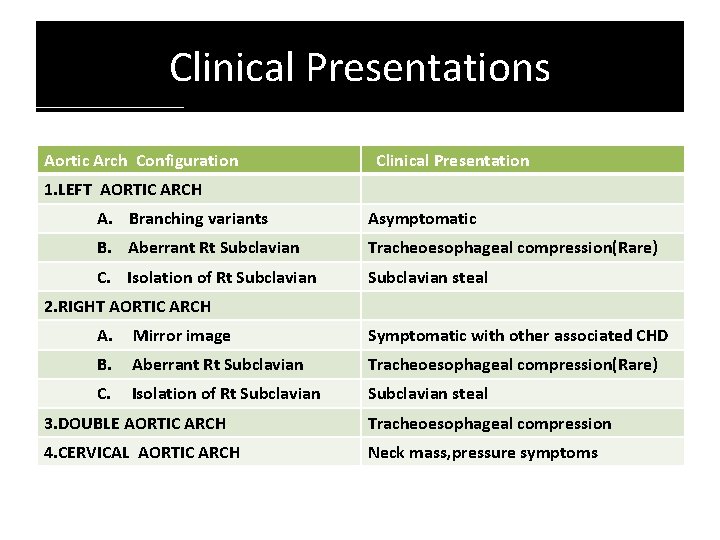 Clinical Presentations

| Aortic Arch Configuration | Clinical Presentation |
|---|---|
| 1.LEFT AORTIC ARCH | |
| A. Branching variants | Asymptomatic |
| B. Aberrant Rt Subclavian | Tracheoesophageal compression(Rare) |
| C. Isolation of Rt Subclavian | Subclavian steal |
| 2.RIGHT AORTIC ARCH | |
| A. Mirror image | Symptomatic with other associated CHD |
| B. Aberrant Rt Subclavian | Tracheoesophageal compression(Rare) |
| C. Isolation of Rt Subclavian | Subclavian steal |
| 3.DOUBLE AORTIC ARCH | Tracheoesophageal compression |
| 4.CERVICAL AORTIC ARCH | Neck mass,pressure symptoms |